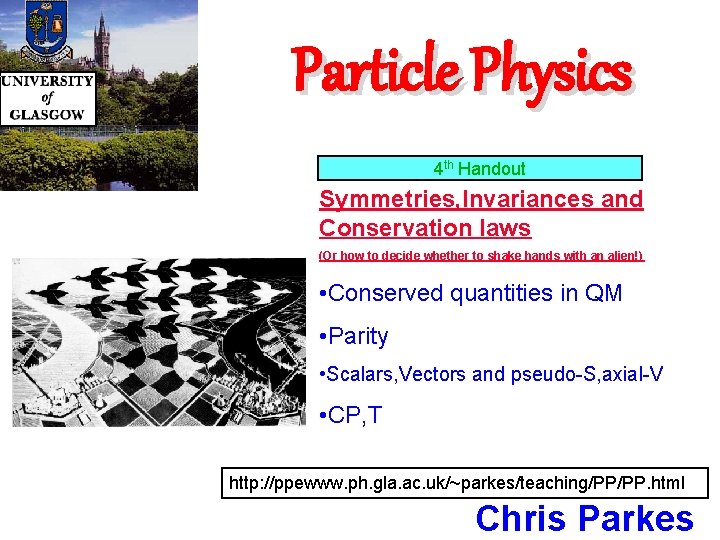 UNIVERSITY of GLASGOW

Particle Physics

4$^{th}$ Handout

Symmetries,Invariances and Conservation laws

(Or how to decide whether to shake hands with an alien!)

•Conserved quantities in QM

•Parity

•Scalars,Vectors and pseudo-S,axial-V

•CP,T

http://ppewww.ph.gla.ac.uk/~parkes/teaching/PP/PP.html

Chris Parkes